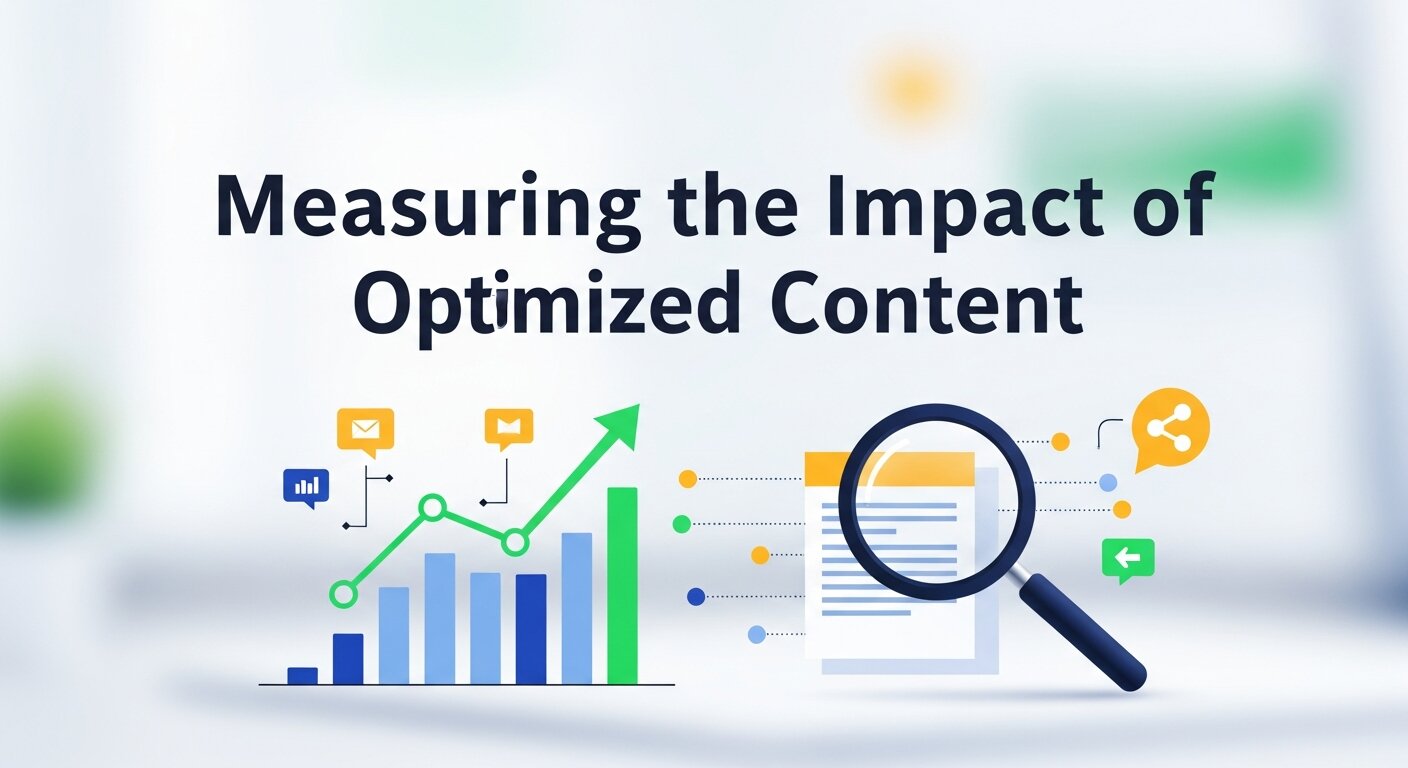 Measuring the Impact of Optimized Content